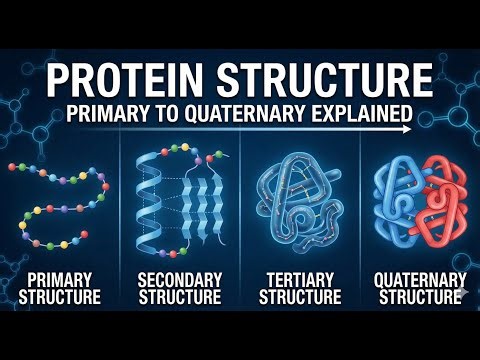 PROTEIN STRUCTURE
PRIMARY TO QUATERNARY EXPLAINED

PRIMARY STRUCTURE

SECONDARY STRUCTURE

TERTIARY STRUCTURE

QUATERNARY STRUCTURE